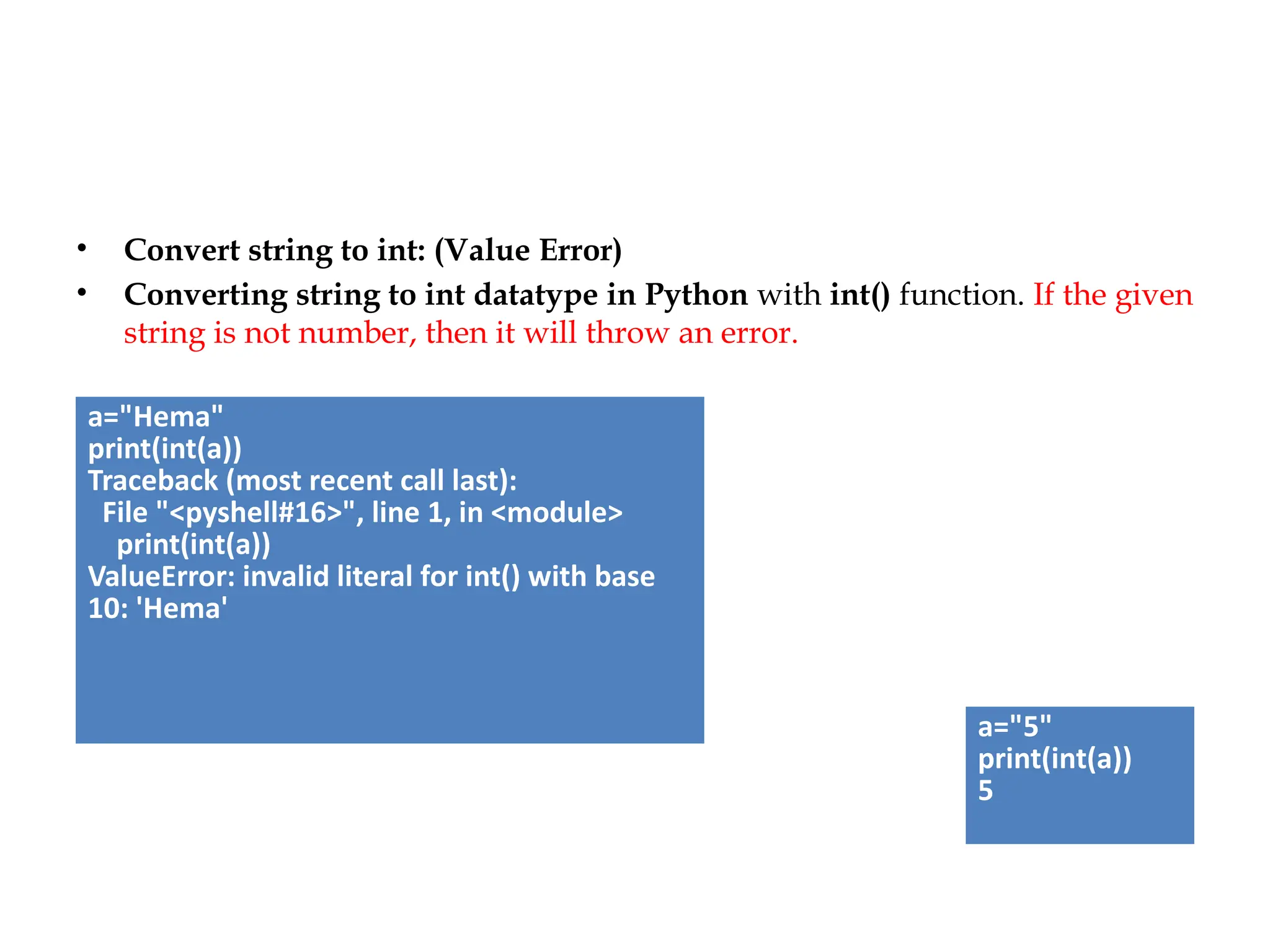 • Convert string to int: (Value Error)
• Converting string to int datatype in Python with int() function. If the given string is not number, then it will throw an error.

a="Hema"
print(int(a))
Traceback (most recent call last):
  File "<pyshell#16>", line 1, in <module>
    print(int(a))
ValueError: invalid literal for int() with base 10: 'Hema'

a="5"
print(int(a))
5